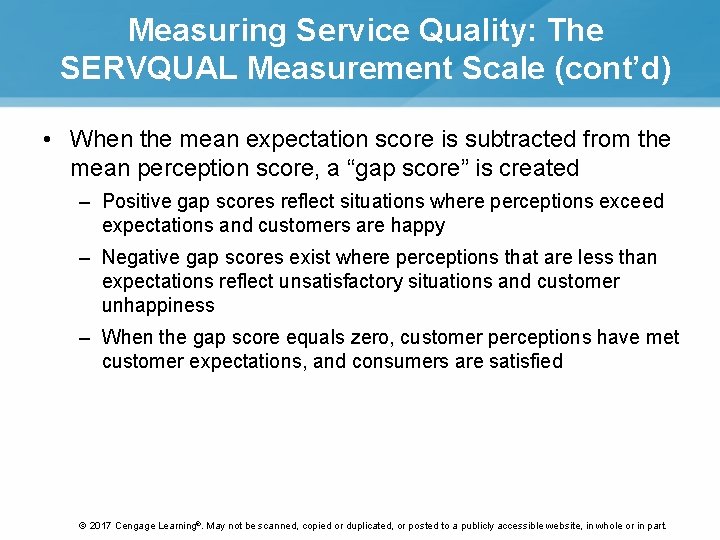 Measuring Service Quality: The SERVQUAL Measurement Scale (cont'd)

• When the mean expectation score is subtracted from the mean perception score, a "gap score" is created

– Positive gap scores reflect situations where perceptions exceed expectations and customers are happy

– Negative gap scores exist where perceptions that are less than expectations reflect unsatisfactory situations and customer unhappiness

– When the gap score equals zero, customer perceptions have met customer expectations, and consumers are satisfied

© 2017 Cengage Learning®. May not be scanned, copied or duplicated, or posted to a publicly accessible website, in whole or in part.